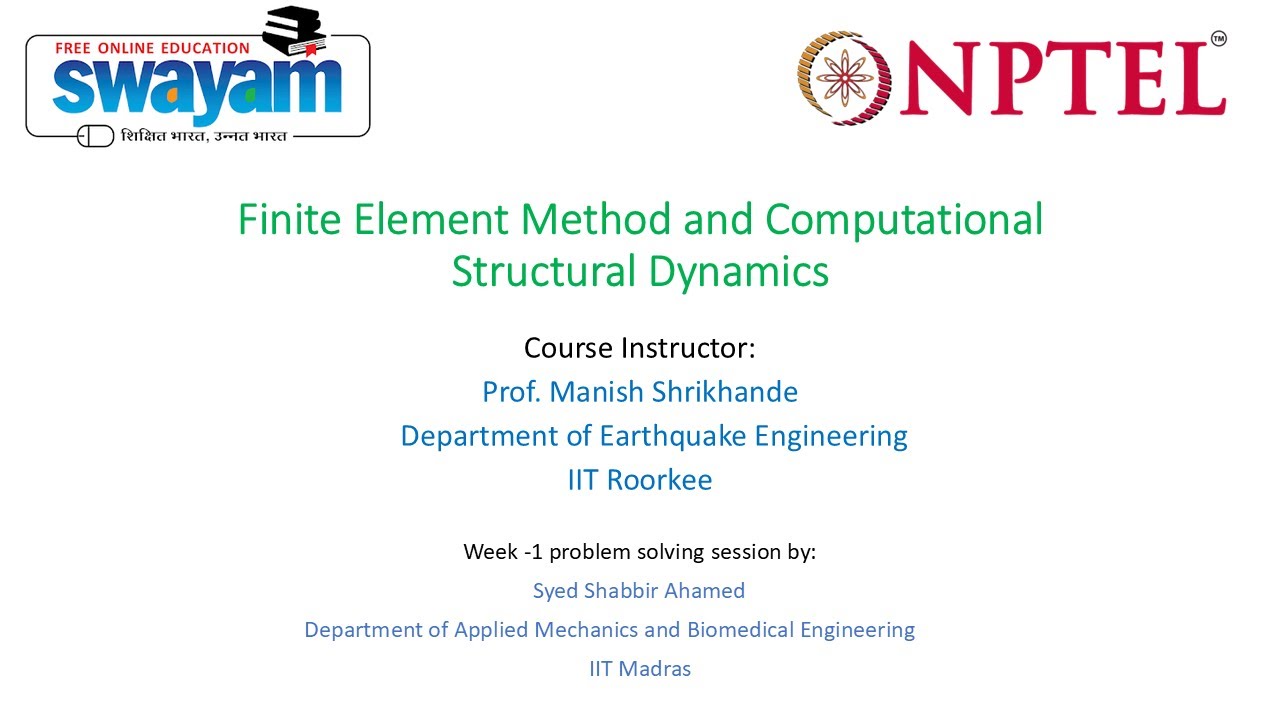 FREE ONLINE EDUCATION
swayam
शिक्षित भारत, उन्नत भारत

NPTEL™

Finite Element Method and Computational Structural Dynamics

Course Instructor:
Prof. Manish Shrikhande
Department of Earthquake Engineering
IIT Roorkee

Week -1 problem solving session by:
Syed Shabbir Ahamed
Department of Applied Mechanics and Biomedical Engineering
IIT Madras